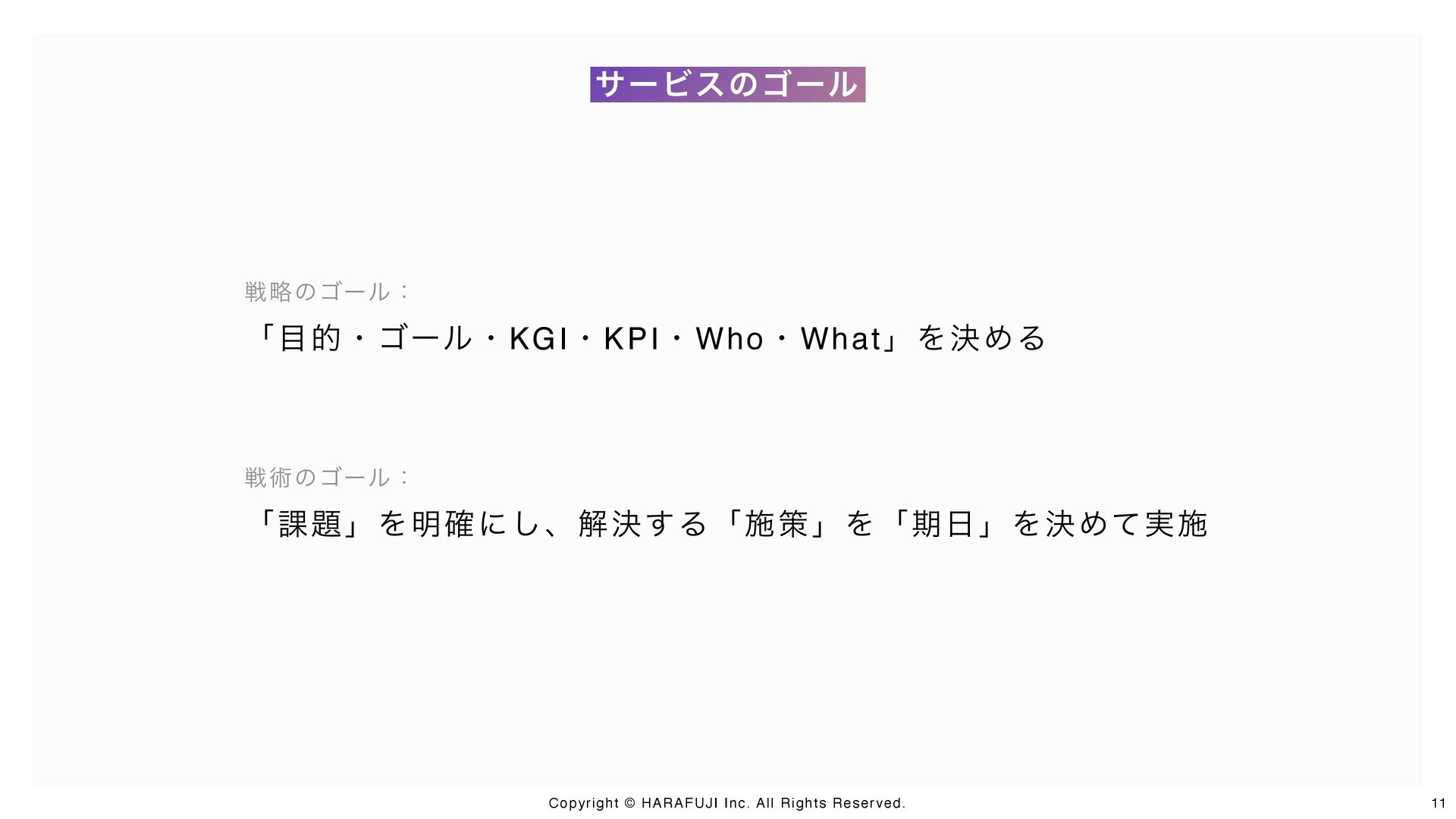 サービスのゴール

戦略のゴール：

「目的・ゴール・KGI・KPI・Who・What」を決める

戦術のゴール：

「課題」を明確にし、解決する「施策」を「期日」を決めて実施

Copyright © HARAFUJI Inc. All Rights Reserved.

11